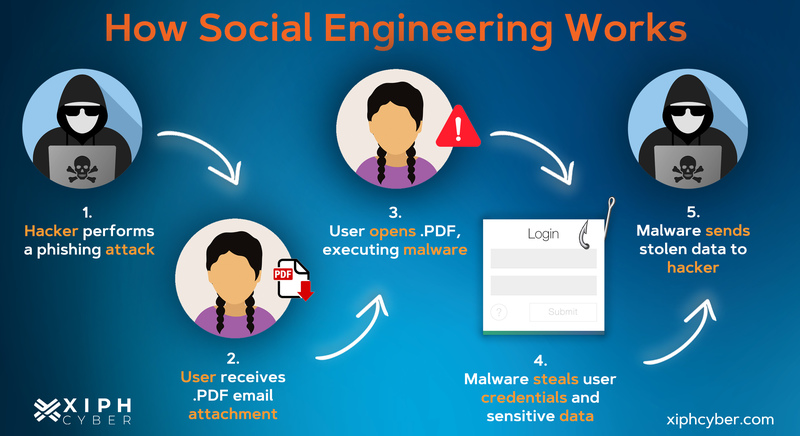 How Social Engineering Works

1.
Hacker performs a phishing attack

PDF

2.
User receives .PDF email attachment

3.
User opens .PDF, executing malware

Login

?

Submit

4.
Malware steals user credentials and sensitive data

5.
Malware sends stolen data to hacker

XIPH CYBER

xiphcyber.com